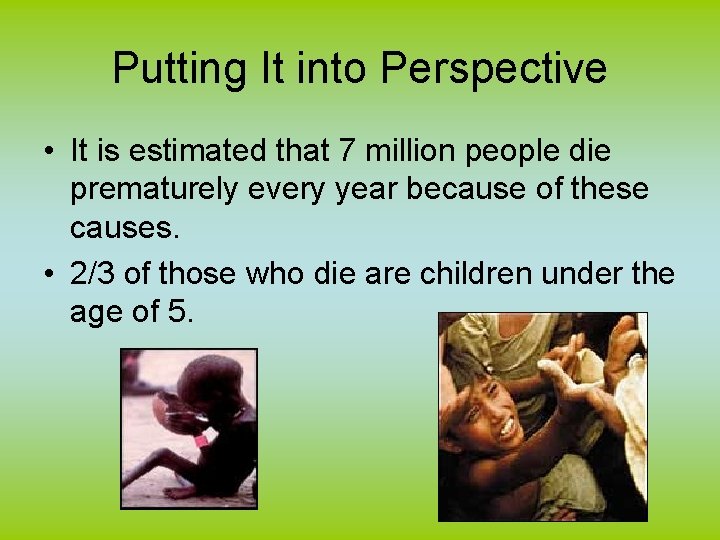 Putting It into Perspective

• It is estimated that 7 million people die prematurely every year because of these causes.

• 2/3 of those who die are children under the age of 5.